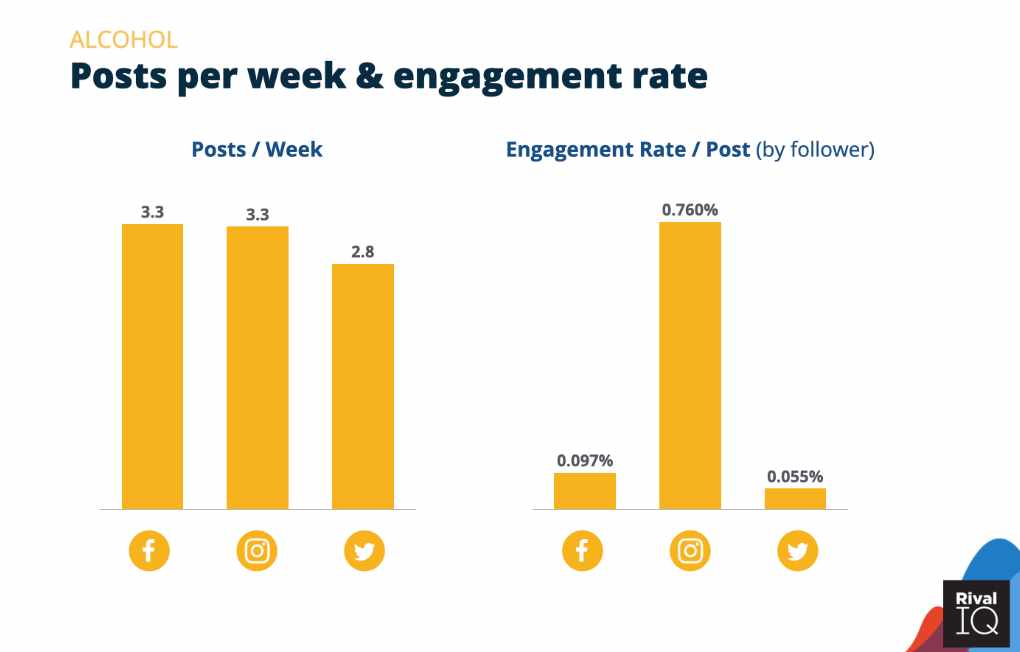 ALCOHOL
Posts per week & engagement rate

Posts / Week

3.3
3.3
2.8

Engagement Rate / Post (by follower)

0.097%
0.760%
0.055%

Rival IQ